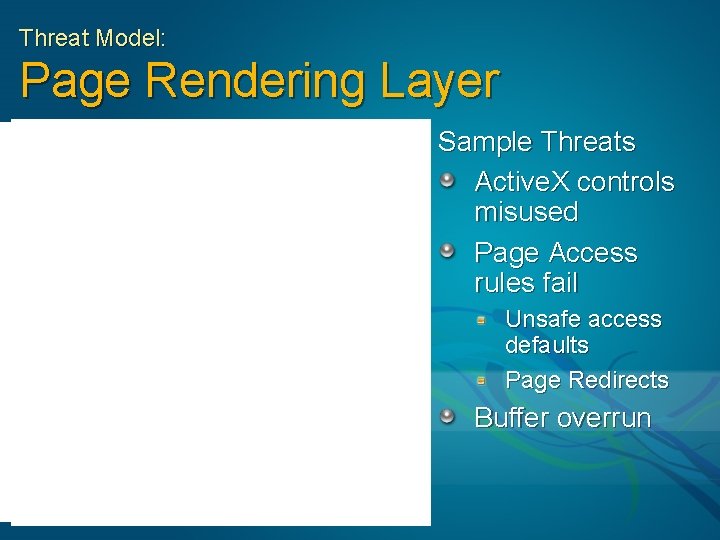 Threat Model:
Page Rendering Layer

Sample Threats

ActiveX controls misused

Page Access rules fail

Unsafe access defaults

Page Redirects

Buffer overrun